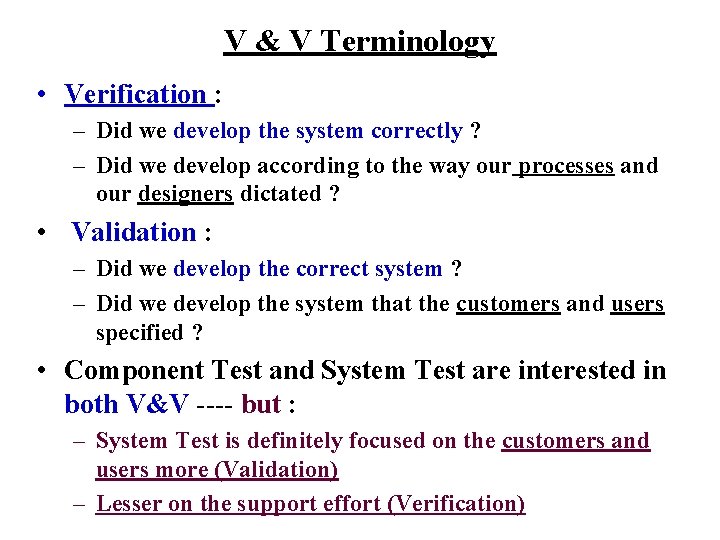 V & V Terminology

• Verification :
– Did we develop the system correctly ?
– Did we develop according to the way our processes and our designers dictated ?

• Validation :
– Did we develop the correct system ?
– Did we develop the system that the customers and users specified ?

• Component Test and System Test are interested in both V&V ---- but :
– System Test is definitely focused on the customers and users more (Validation)
– Lesser on the support effort (Verification)